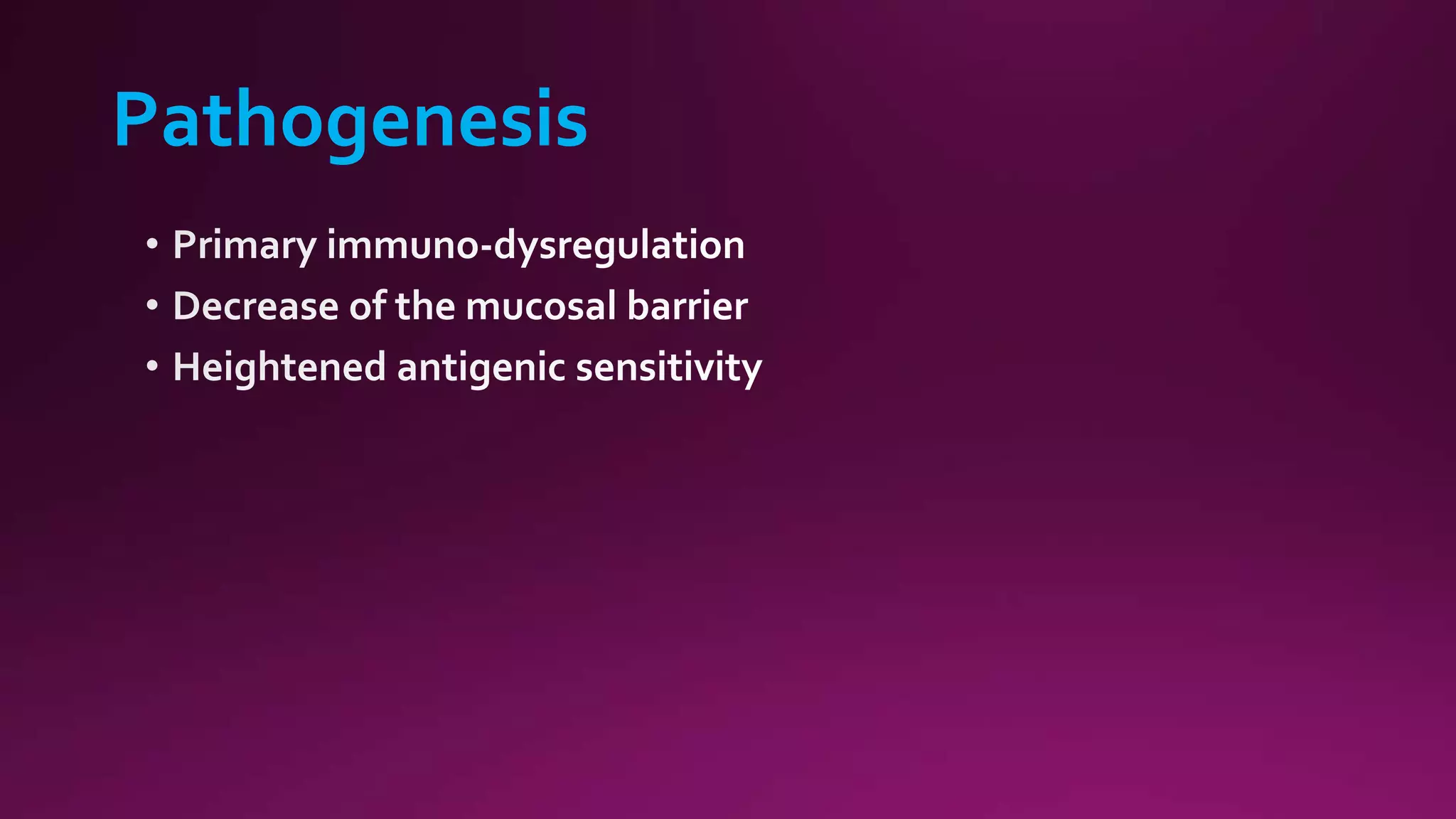 Pathogenesis

• Primary immuno-dysregulation
• Decrease of the mucosal barrier
• Heightened antigenic sensitivity